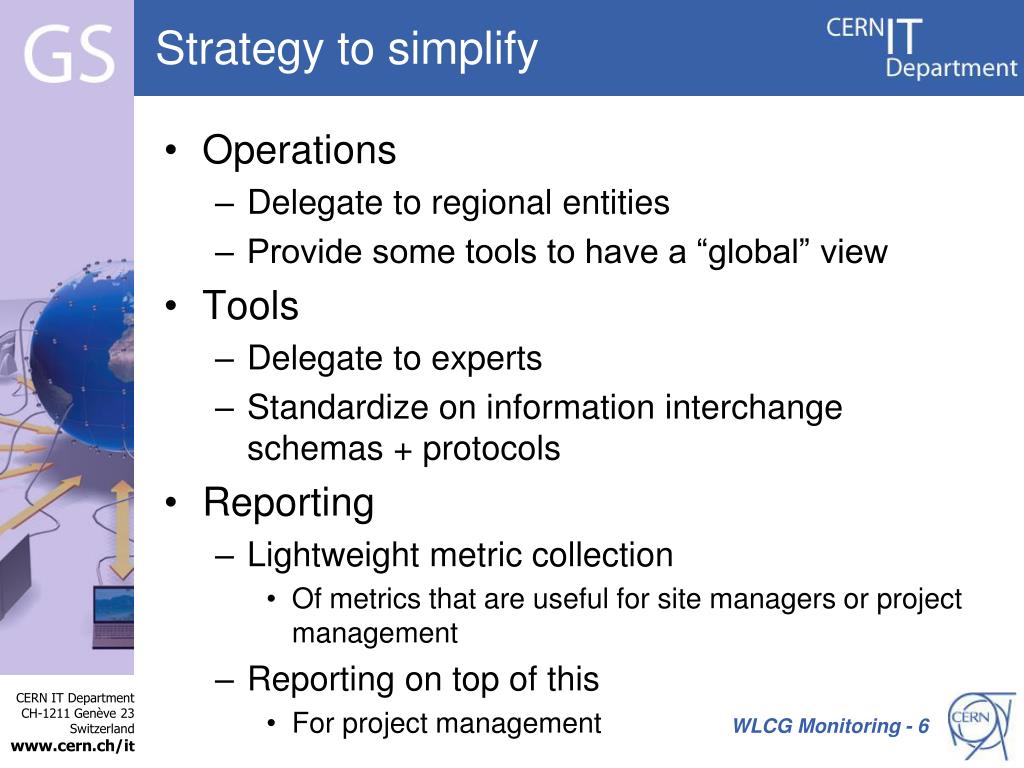 GS

Strategy to simplify

CERN IT Department

• Operations
– Delegate to regional entities
– Provide some tools to have a “global” view
• Tools
– Delegate to experts
– Standardize on information interchange schemas + protocols
• Reporting
– Lightweight metric collection
• Of metrics that are useful for site managers or project management
– Reporting on top of this
• For project management

CERN IT Department
CH-1211 Genève 23
Switzerland
www.cern.ch/it

WLCG Monitoring - 6

CERN